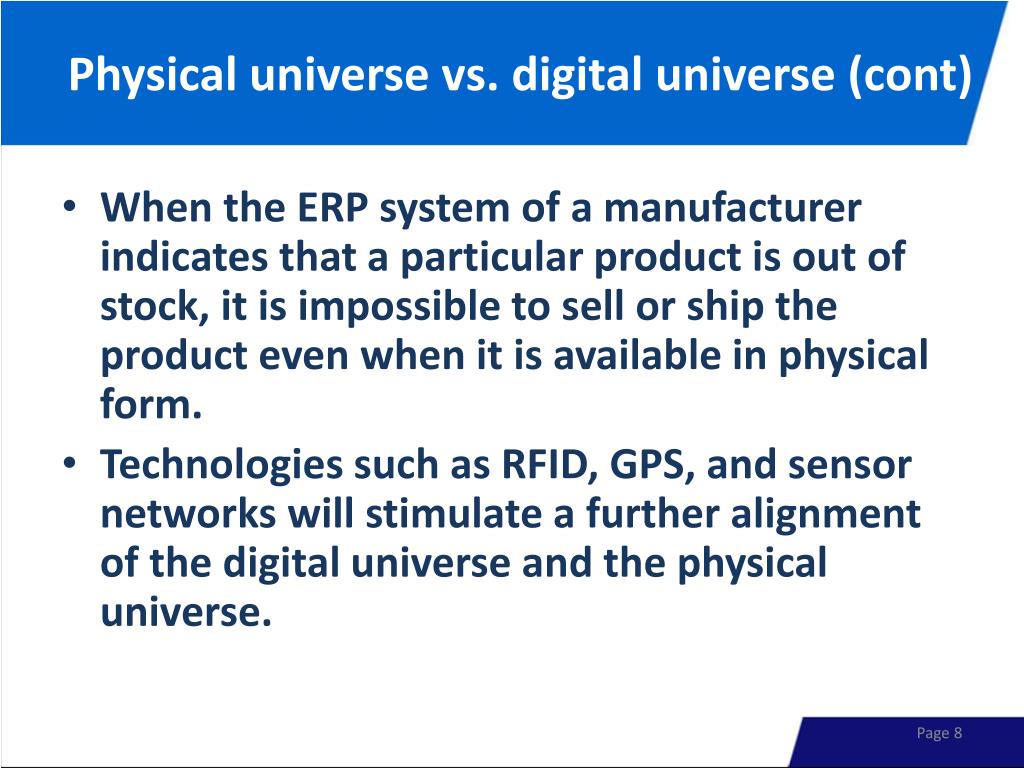 Physical universe vs. digital universe (cont)

• When the ERP system of a manufacturer indicates that a particular product is out of stock, it is impossible to sell or ship the product even when it is available in physical form.
• Technologies such as RFID, GPS, and sensor networks will stimulate a further alignment of the digital universe and the physical universe.

Page 8